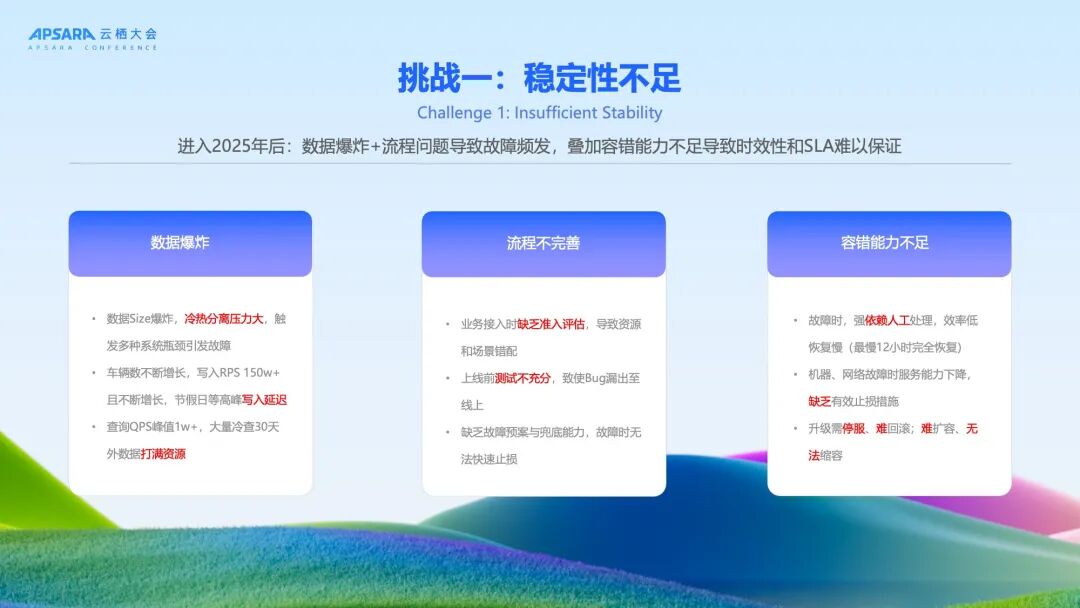 APSARA 云栖大会
APSARA CONFERENCE

挑战一：稳定性不足

Challenge 1: Insufficient Stability

进入2025年后：数据爆炸+流程问题导致故障频发，叠加容错能力不足导致时效性和SLA难以保证

数据爆炸

• 数据Size爆炸，冷热分离压力大，触发多种系统瓶颈引发故障
• 车辆数不断增长，写入RPS 150w+且不断增长，节假日等高峰写入延迟
• 查询QPS峰值1w+，大量冷查30天外数据打满资源

流程不完善

• 业务接入时缺乏准入评估，导致资源和场景错配
• 上线前测试不充分，致使Bug漏出至线上
• 缺乏故障预案与兜底能力，故障时无法快速止损

容错能力不足

• 故障时，强依赖人工处理，效率低恢复慢（最慢12小时完全恢复）
• 机器、网络故障时服务能力下降，缺乏有效止损措施
• 升级需停服、难回滚；难扩容、无法缩容